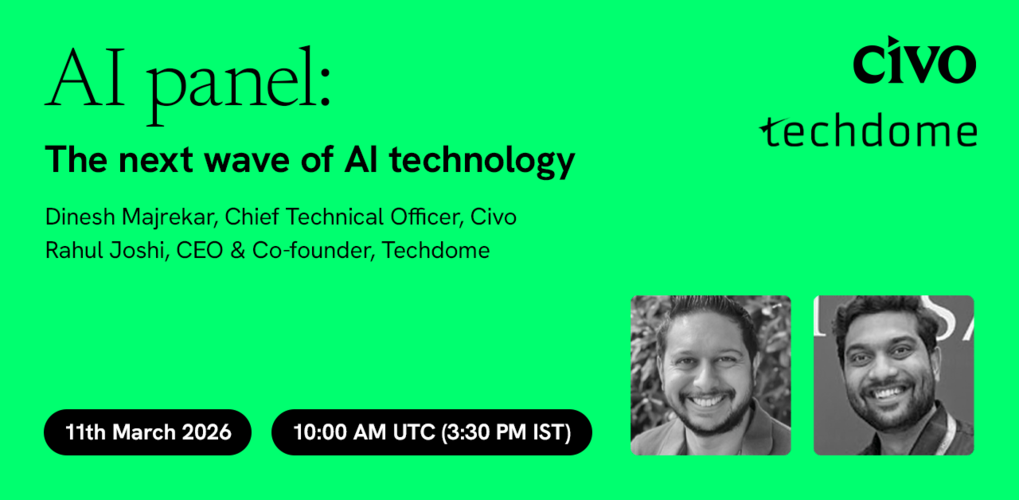 AI panel:

The next wave of AI technology

Dinesh Majrekar, Chief Technical Officer, Civo
Rahul Joshi, CEO & Co-founder, Techdome

civo

techdome

11th March 2026

10:00 AM UTC (3:30 PM IST)